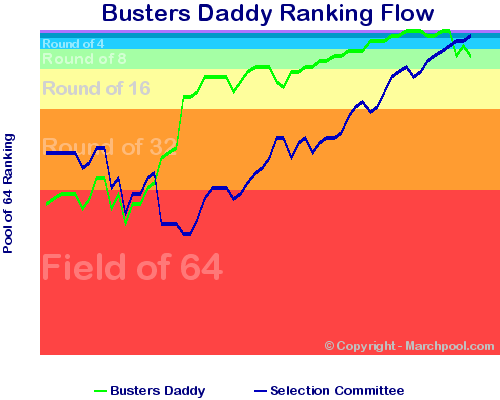 Busters Daddy Ranking Flow

Pool of 64 Ranking

Round of 4
Round of 8
Round of 16
Round of 32
Field of 64

© Copyright - Marchpool.com

Busters Daddy
Selection Committee